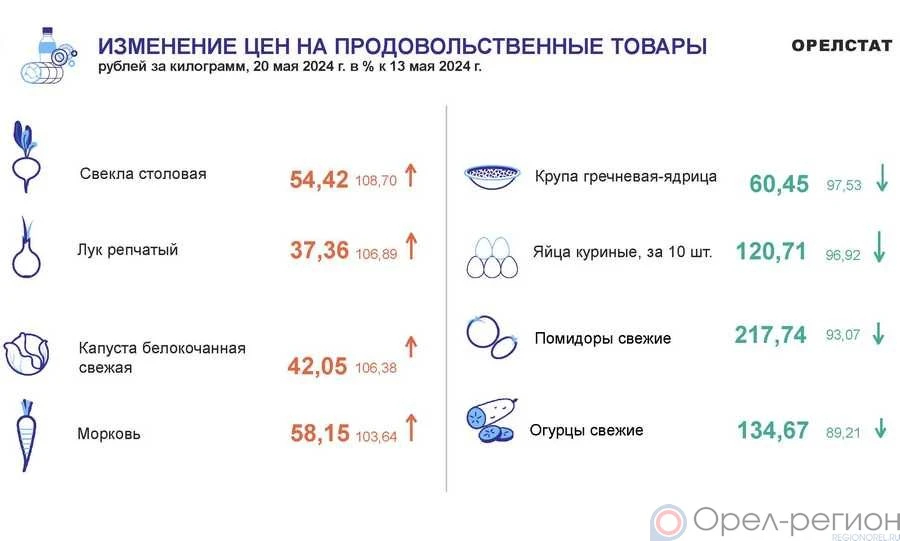 ИЗМЕНЕНИЕ ЦЕН НА ПРОДОВОЛЬСТВЕННЫЕ ТОВАРЫ
рублей за килограмм, 20 мая 2024 г. в % к 13 мая 2024 г.

ОРЕЛСТАТ

Свекла столовая 54,42 108,70 ↑

Лук репчатый 37,36 106,89 ↑

Капуста белокочанная свежая 42,05 106,38 ↑

Морковь 58,15 103,64 ↑

Крупа гречневая-ядрица 60,45 97,53 ↓

Яйца куриные, за 10 шт. 120,71 96,92 ↓

Помидоры свежие 217,74 93,07 ↓

Огурцы свежие 134,67 89,21 ↓

Орел-регион
REGIONOREL.RU